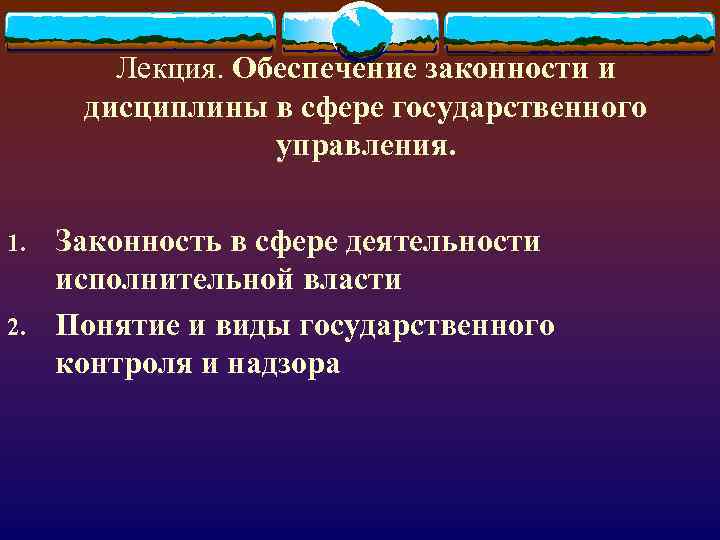 Лекция. Обеспечение законности и дисциплины в сфере государственного управления.

1. Законность в сфере деятельности исполнительной власти
2. Понятие и виды государственного контроля и надзора